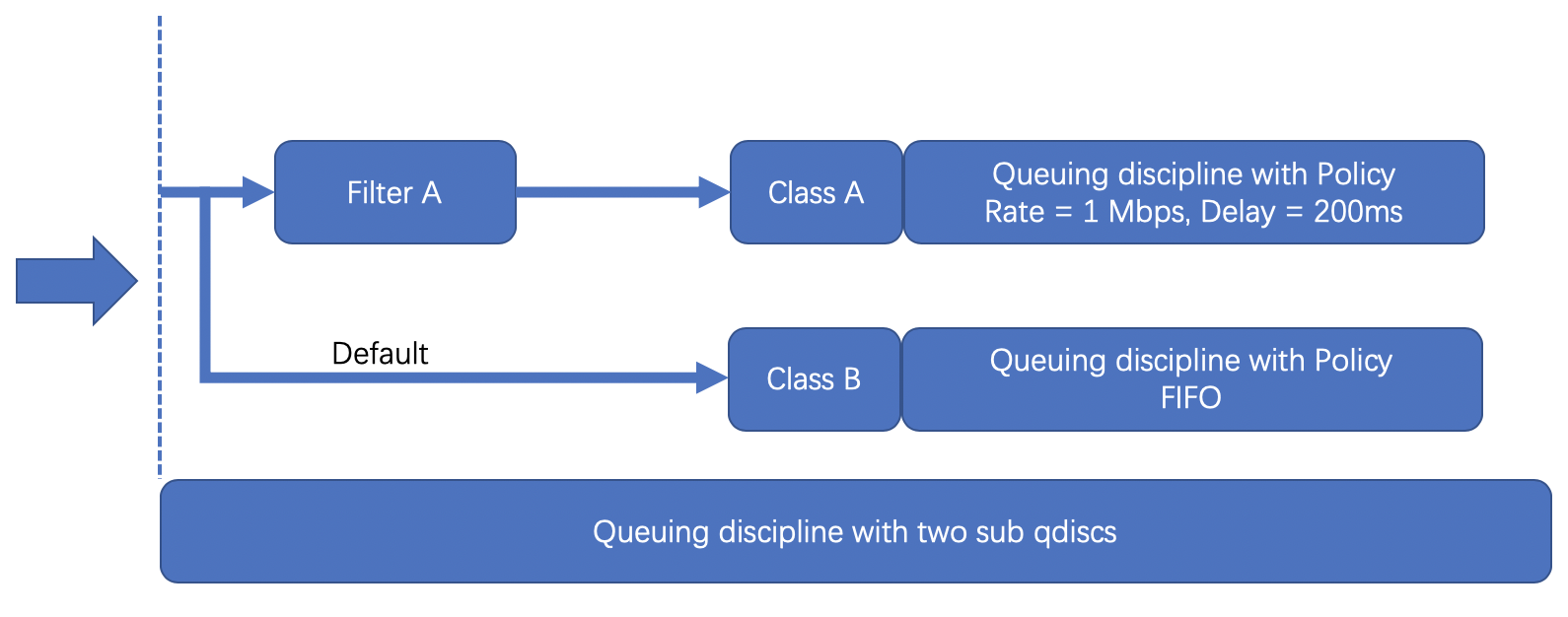 Filter A

Class A

Queuing discipline with Policy
Rate = 1 Mbps, Delay = 200ms

Default

Class B

Queuing discipline with Policy
FIFO

Queuing discipline with two sub qdiscs